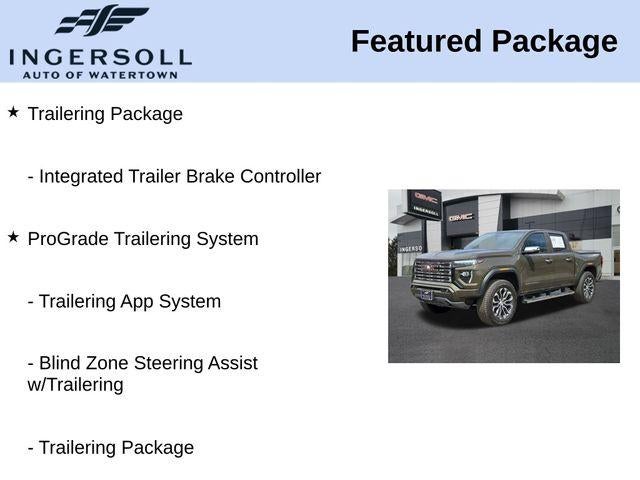 INGERSOLL
AUTO OF WATERTOWN

Featured Package

★ Trailering Package

- Integrated Trailer Brake Controller

★ ProGrade Trailering System

- Trailering App System

- Blind Zone Steering Assist w/Trailering

- Trailering Package

GMC
INGERSOLL
GMC
INGERSO